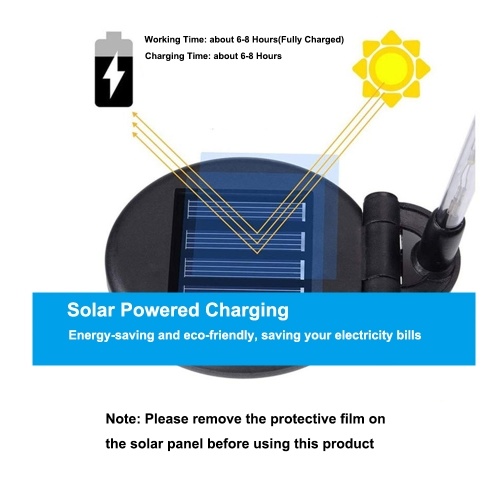 Working Time: about 6-8 Hours(Fully Charged)
Charging Time: about 6-8 Hours

Solar Powered Charging
Energy-saving and eco-friendly, saving your electricity bills

Note: Please remove the protective film on the solar panel before using this product